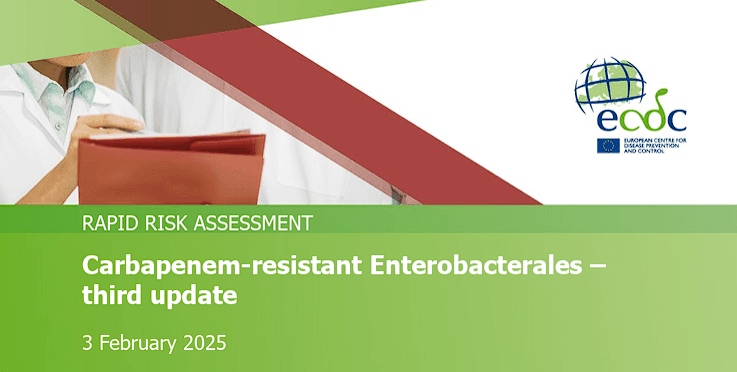 ecdc
EUROPEAN CENTRE FOR DISEASE PREVENTION AND CONTROL

RAPID RISK ASSESSMENT

Carbapenem-resistant Enterobacterales – third update

3 February 2025